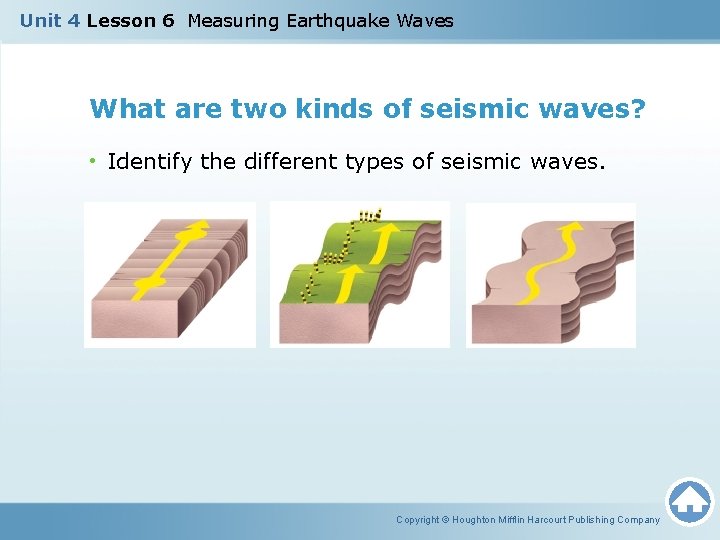 Unit 4 Lesson 6 Measuring Earthquake Waves

What are two kinds of seismic waves?

• Identify the different types of seismic waves.

Copyright © Houghton Mifflin Harcourt Publishing Company